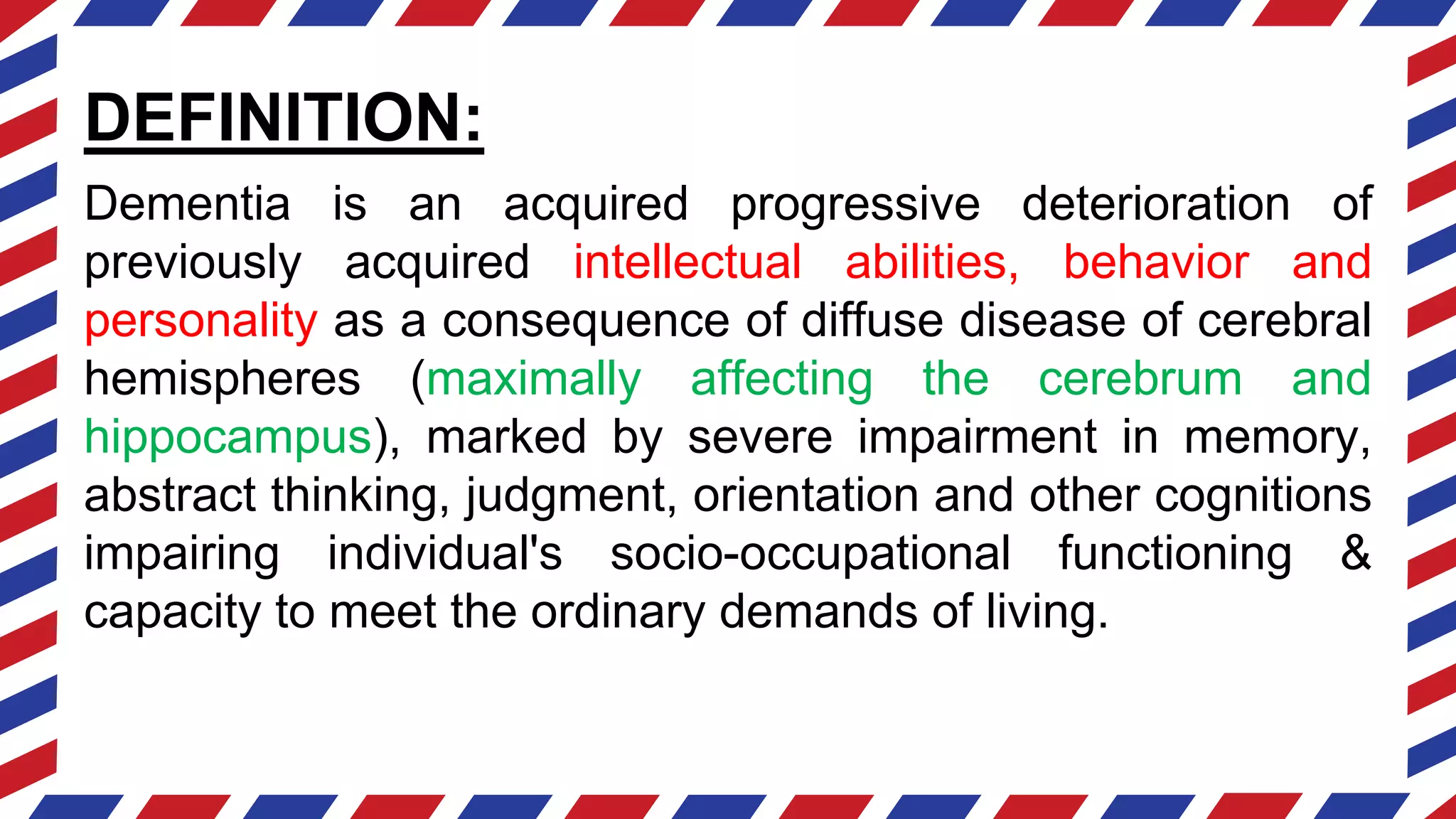 DEFINITION:

Dementia is an acquired progressive deterioration of previously acquired intellectual abilities, behavior and personality as a consequence of diffuse disease of cerebral hemispheres (maximally affecting the cerebrum and hippocampus), marked by severe impairment in memory, abstract thinking, judgment, orientation and other cognitions impairing individual's socio-occupational functioning & capacity to meet the ordinary demands of living.